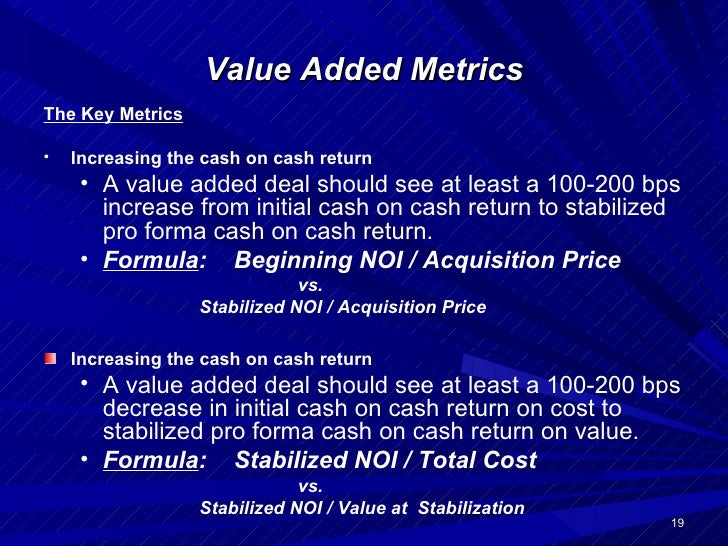 Value Added Metrics

The Key Metrics

• Increasing the cash on cash return
  • A value added deal should see at least a 100-200 bps increase from initial cash on cash return to stabilized pro forma cash on cash return.
  • Formula: Beginning NOI / Acquisition Price
    vs.
    Stabilized NOI / Acquisition Price

Increasing the cash on cash return
  • A value added deal should see at least a 100-200 bps decrease in initial cash on cash return on cost to stabilized pro forma cash on cash return on value.
  • Formula: Stabilized NOI / Total Cost
    vs.
    Stabilized NOI / Value at Stabilization

19